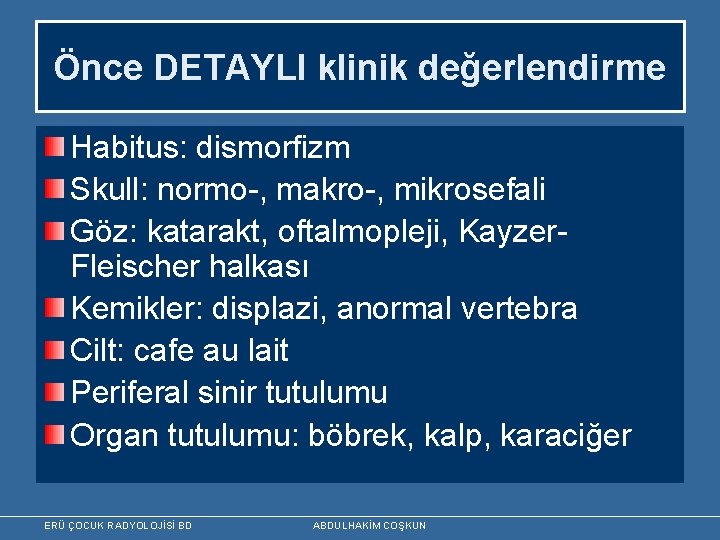 Önce DETAYLI klinik değerlendirme

Habitus: dismorfizm
Skull: normo-, makro-, mikrosefali
Göz: katarakt, oftalmopleji, Kayzer-Fleischer halkası
Kemikler: displazi, anormal vertebra
Cilt: cafe au lait
Periferal sinir tutulumu
Organ tutulumu: böbrek, kalp, karaciğer

ERÜ ÇOCUK RADYOLOJİSİ BD

ABDULHAKİM COŞKUN